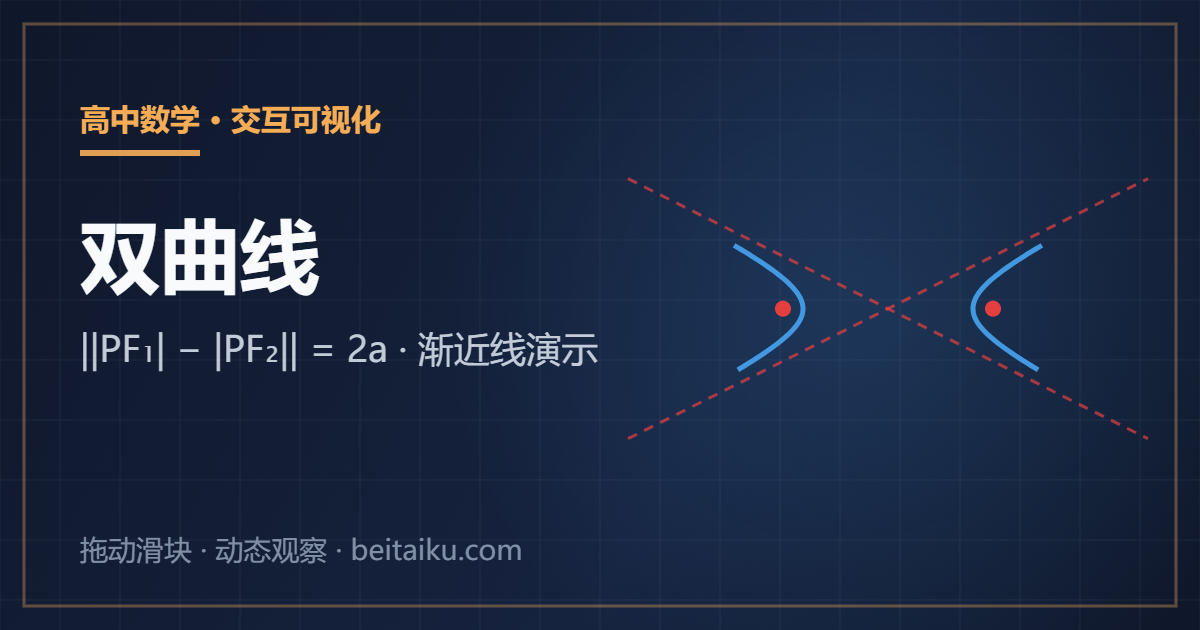 高中数学 · 交互可视化

双曲线

$||PF_1| - |PF_2|| = 2a$ · 渐近线演示

拖动滑块 · 动态观察 · beitaiku.com